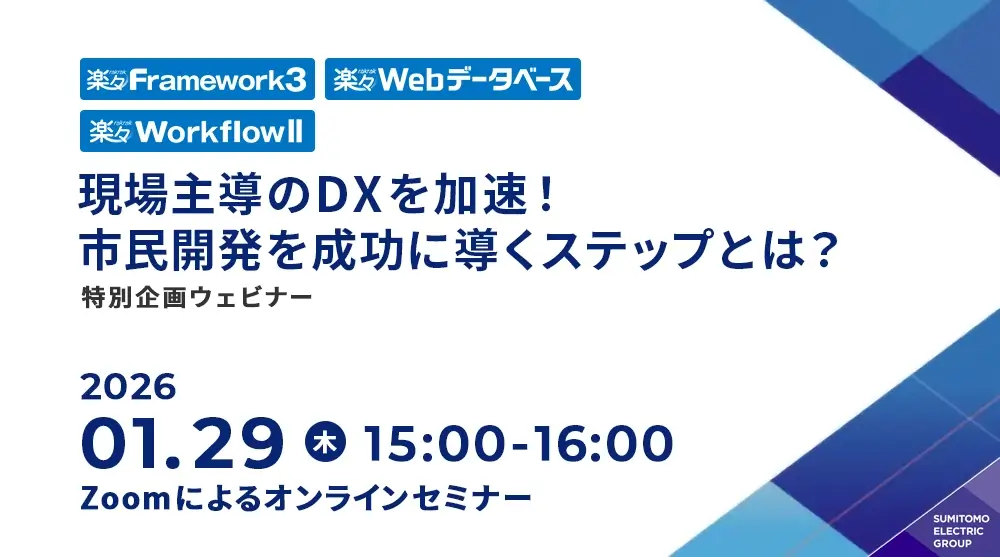 楽々Framework3 楽々Webデータベース
楽々WorkflowII

現場主導のDXを加速！
市民開発を成功に導くステップとは？

特別企画ウェビナー

2026
01.29 木 15:00-16:00
Zoomによるオンラインセミナー

SUMITOMO ELECTRIC GROUP